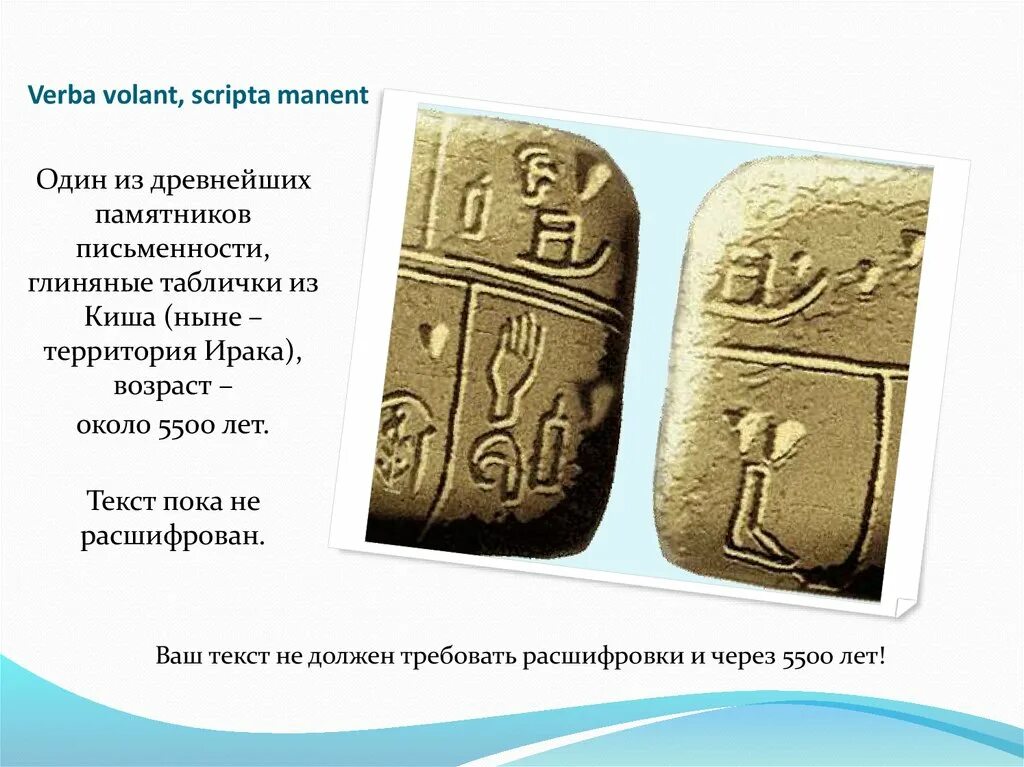 Verba volant, scripta manent

Один из древнейших памятников письменности, глиняные таблички из Киша (ныне – территория Ирака), возраст – около 5500 лет.

Текст пока не расшифрован.

Ваш текст не должен требовать расшифровки и через 5500 лет!